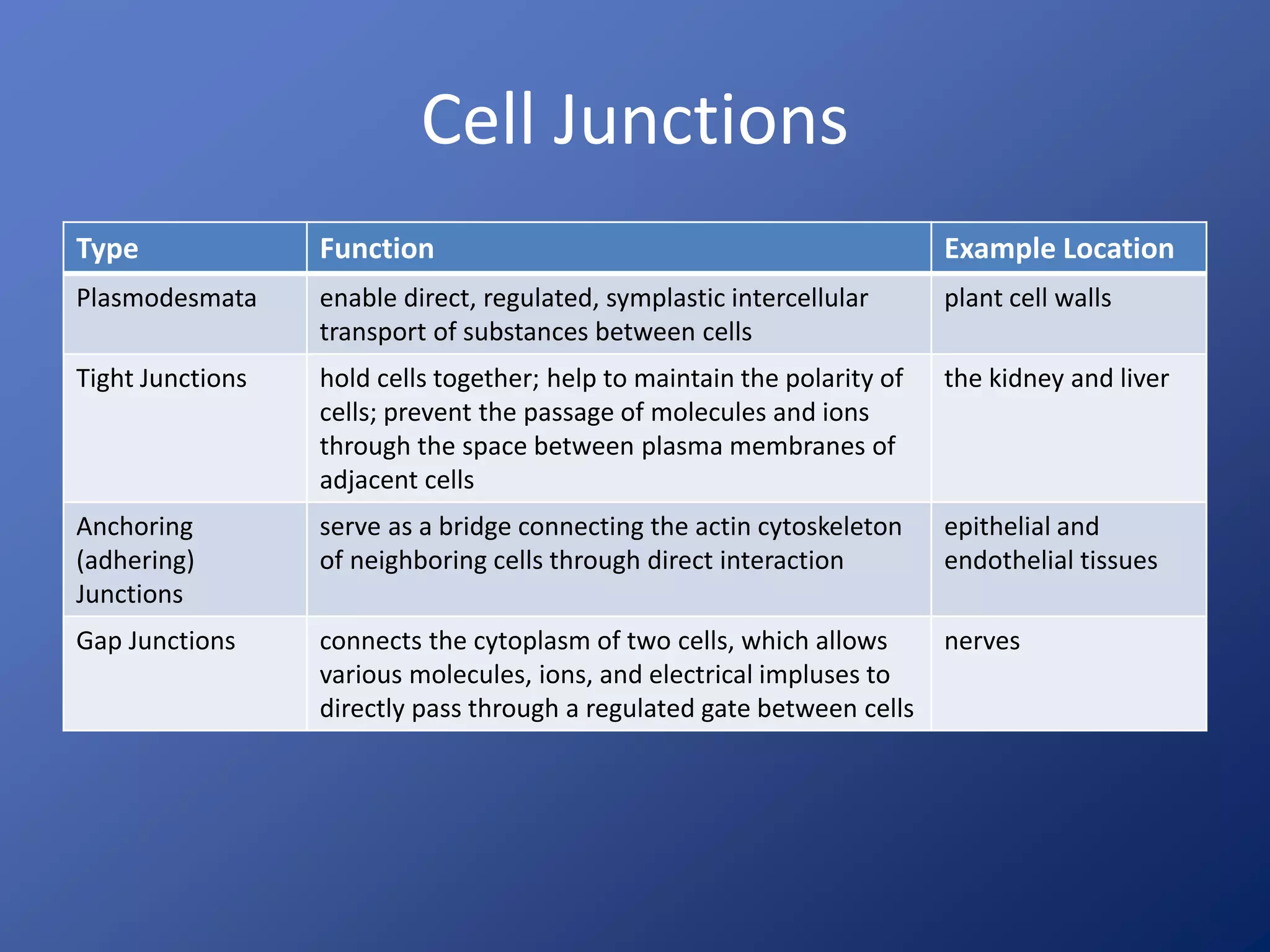 Cell Junctions

| Type | Function | Example Location |
|---|---|---|
| Plasmodesmata | enable direct, regulated, symplastic intercellular transport of substances between cells | plant cell walls |
| Tight Junctions | hold cells together; help to maintain the polarity of cells; prevent the passage of molecules and ions through the space between plasma membranes of adjacent cells | the kidney and liver |
| Anchoring (adhering) Junctions | serve as a bridge connecting the actin cytoskeleton of neighboring cells through direct interaction | epithelial and endothelial tissues |
| Gap Junctions | connects the cytoplasm of two cells, which allows various molecules, ions, and electrical impluses to directly pass through a regulated gate between cells | nerves |